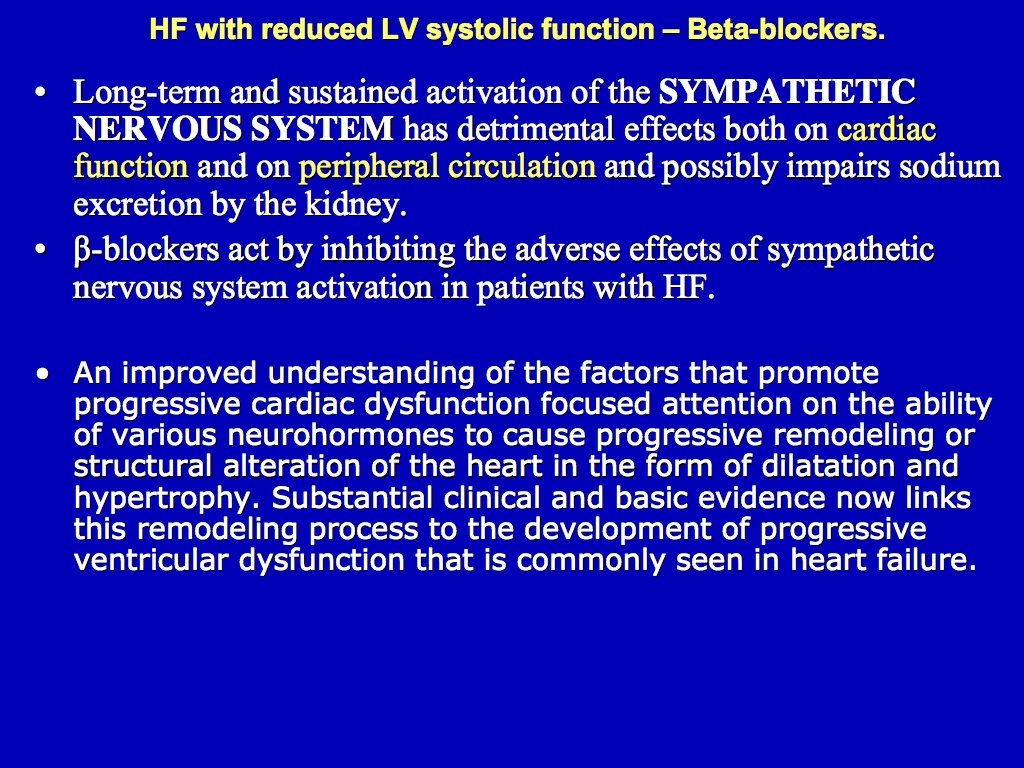 HF with reduced LV systolic function – Beta-blockers.

• Long-term and sustained activation of the SYMPATHETIC NERVOUS SYSTEM has detrimental effects both on cardiac function and on peripheral circulation and possibly impairs sodium excretion by the kidney.

• β-blockers act by inhibiting the adverse effects of sympathetic nervous system activation in patients with HF.

• An improved understanding of the factors that promote progressive cardiac dysfunction focused attention on the ability of various neurohormones to cause progressive remodeling or structural alteration of the heart in the form of dilatation and hypertrophy. Substantial clinical and basic evidence now links this remodeling process to the development of progressive ventricular dysfunction that is commonly seen in heart failure.